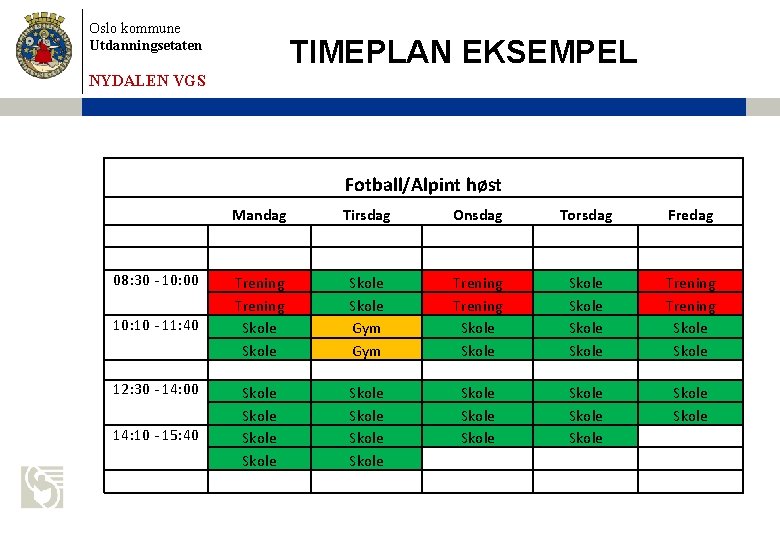 Oslo kommune
Utdanningsetaten
NYDALEN VGS

TIMEPLAN EKSEMPEL

Fotball/Alpint høst

| | Mandag | Tirsdag | Onsdag | Torsdag | Fredag |
|---|---|---|---|---|---|
| | | | | | |
| | | | | | |
| 08:30 - 10:00 | Trening | Skole | Trening | Skole | Trening |
| | Trening | Skole | Trening | Skole | Trening |
| 10:10 - 11:40 | Skole | Gym | Skole | Skole | Skole |
| | Skole | Gym | Skole | Skole | Skole |
| | | | | | |
| 12:30 - 14:00 | Skole | Skole | Skole | Skole | Skole |
| | Skole | Skole | Skole | Skole | Skole |
| 14:10 - 15:40 | Skole | Skole | Skole | Skole | |
| | Skole | Skole | | | |
| | | | | | |